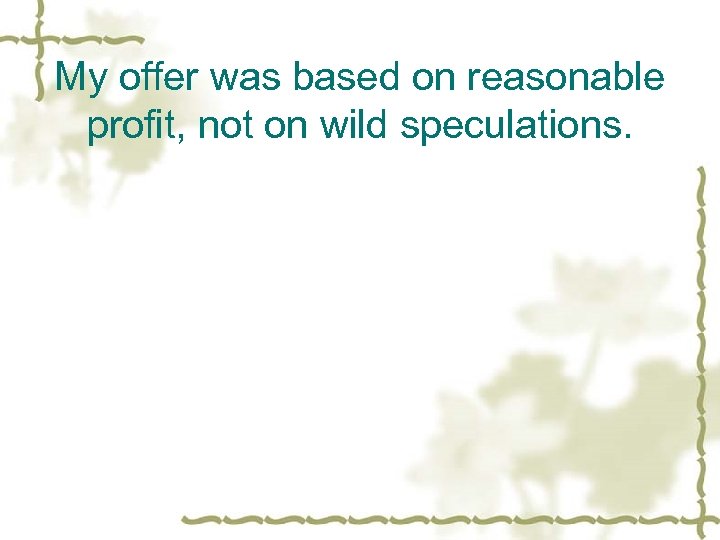 My offer was based on reasonable profit, not on wild speculations.